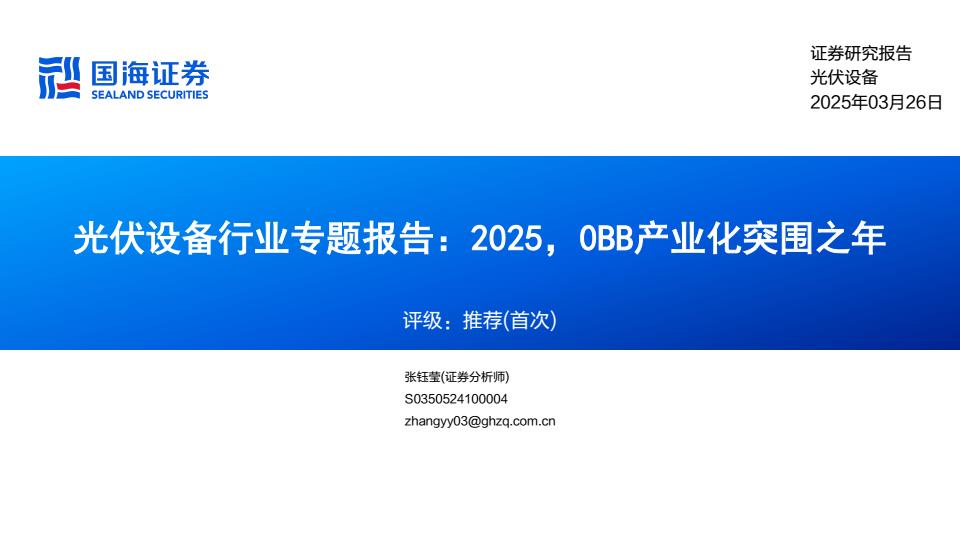 国海证券
SEALAND SECURITIES

证券研究报告
光伏设备
2025年03月26日

光伏设备行业专题报告：2025，0BB产业化突围之年

评级：推荐(首次)

张钰莹(证券分析师)
S0350524100004
zhangyy03@ghzq.com.cn